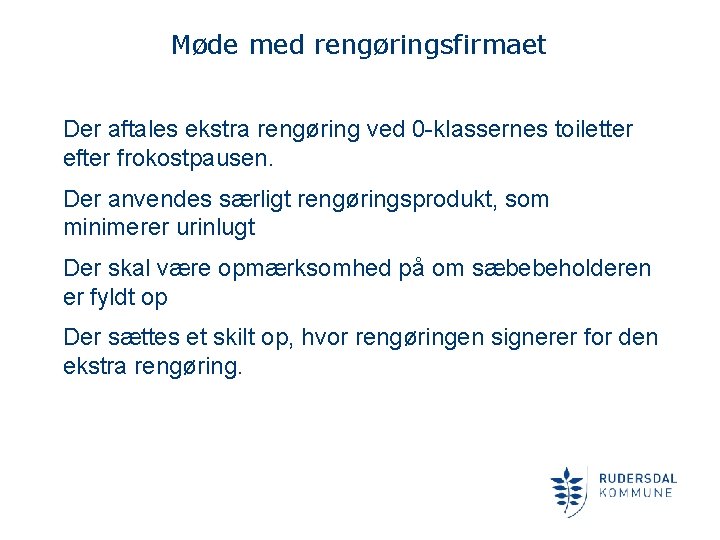 Møde med rengøringsfirmaet

Der aftales ekstra rengøring ved 0-klassernes toiletter efter frokostpausen.

Der anvendes særligt rengøringsprodukt, som minimerer urinlugt

Der skal være opmærksomhed på om sæbebeholderen er fyldt op

Der sættes et skilt op, hvor rengøringen signerer for den ekstra rengøring.

RUDERSDAL
KOMMUNE